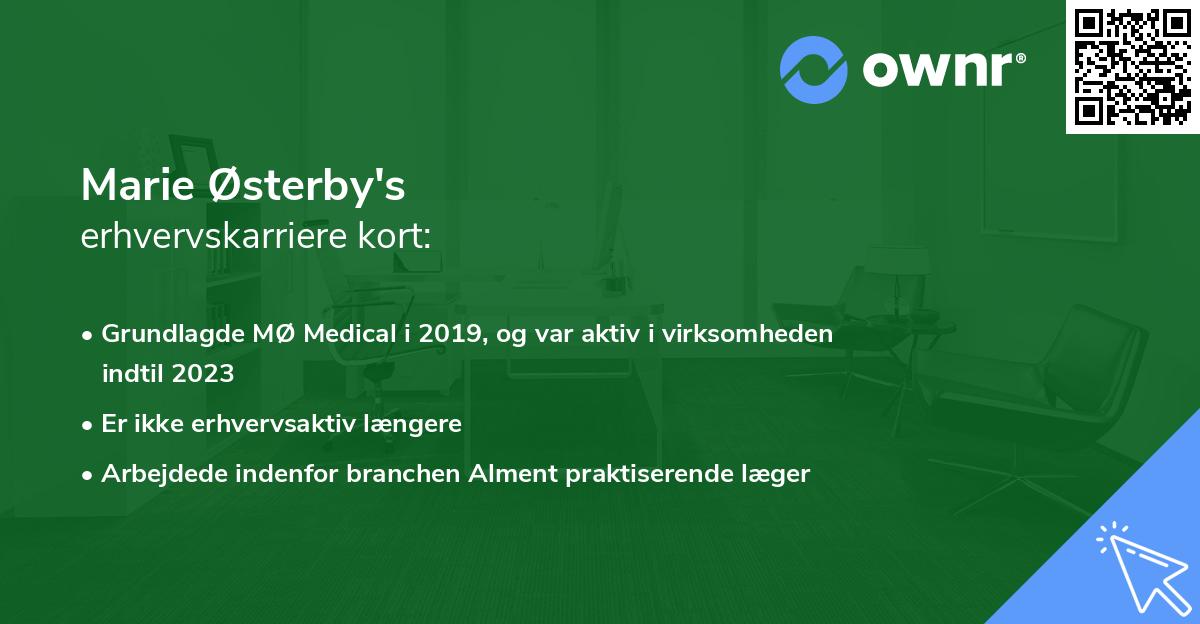 ownr®

Marie Østerby's
erhvervskarriere kort:

• Grundlagde MØ Medical i 2019, og var aktiv i virksomheden indtil 2023

• Er ikke erhvervsaktiv længere

• Arbejdede indenfor branchen Alment praktiserende læger